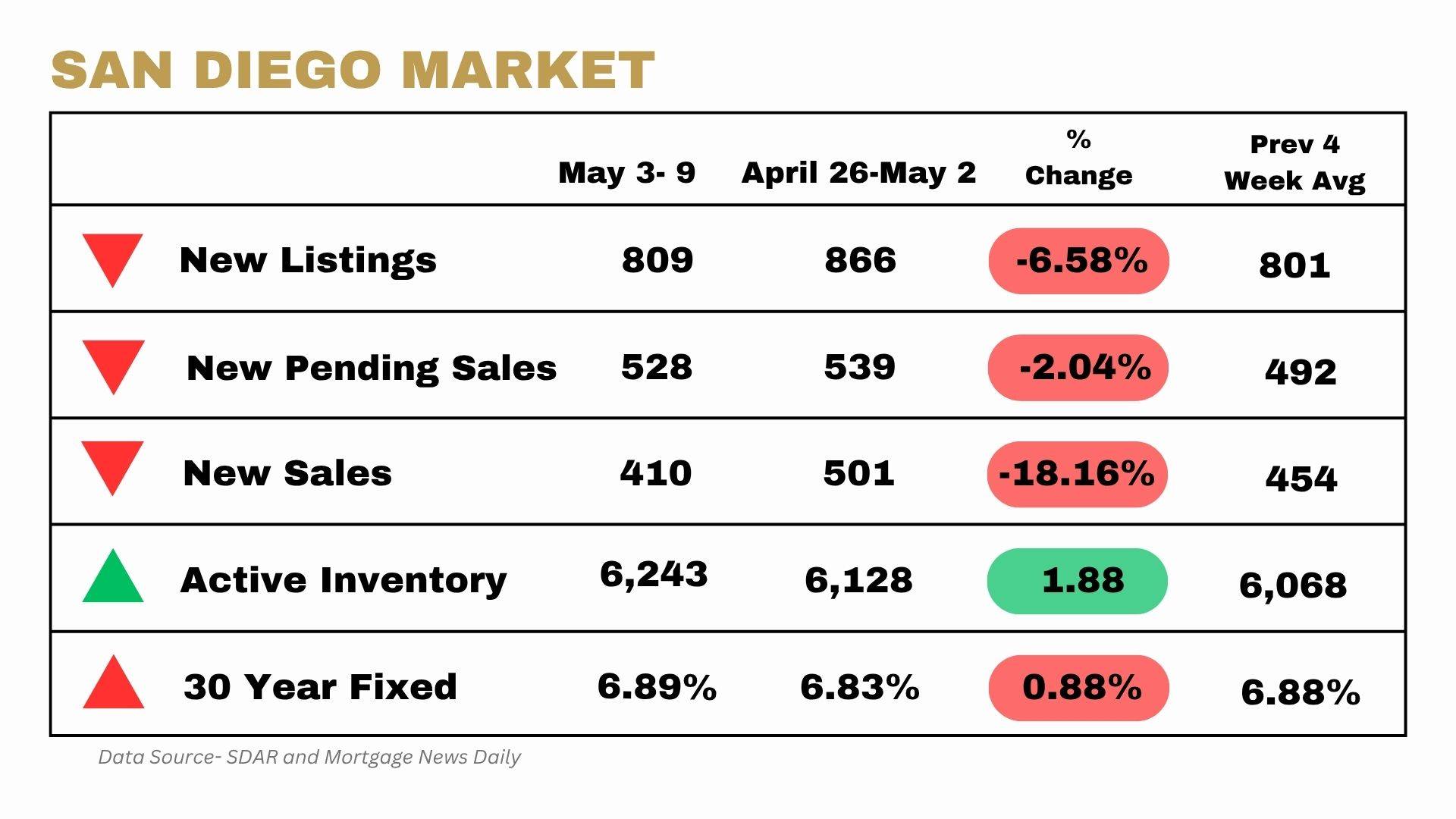 SAN DIEGO MARKET

| | May 3- 9 | April 26-May 2 | % Change | Prev 4 Week Avg |
|---|---|---|---|---|
| New Listings | 809 | 866 | -6.58% | 801 |
| New Pending Sales | 528 | 539 | -2.04% | 492 |
| New Sales | 410 | 501 | -18.16% | 454 |
| Active Inventory | 6,243 | 6,128 | 1.88 | 6,068 |
| 30 Year Fixed | 6.89% | 6.83% | 0.88% | 6.88% |

Data Source- SDAR and Mortgage News Daily